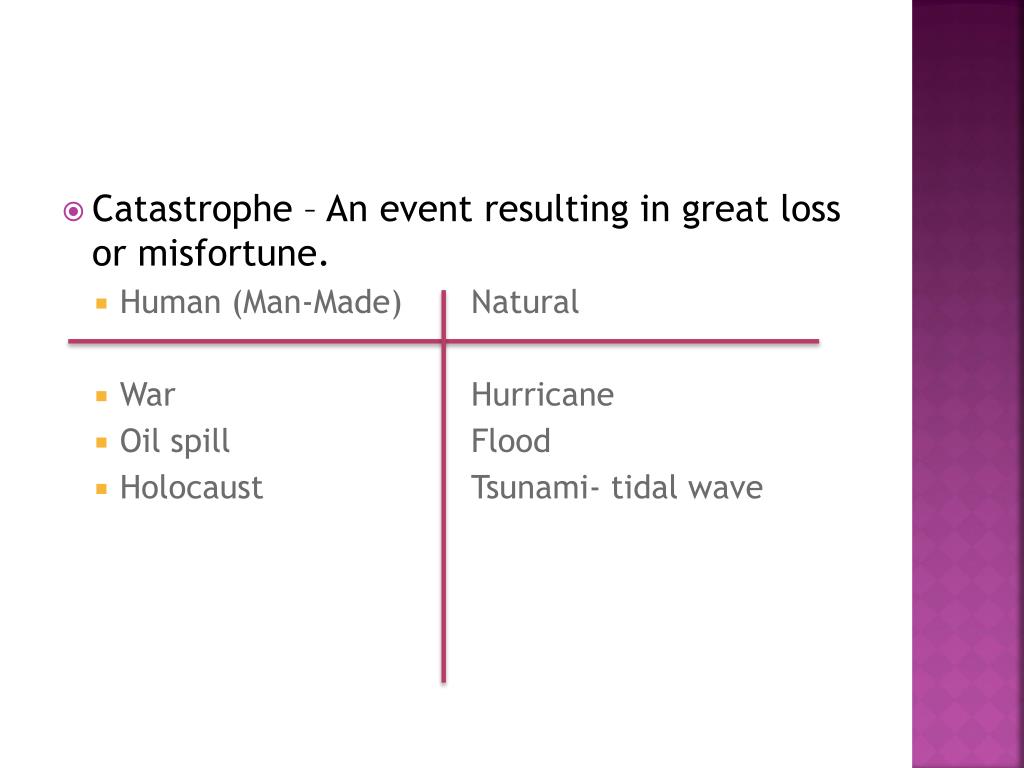 Catastrophe – An event resulting in great loss or misfortune.

| Human (Man-Made) | Natural |
|---|---|
| War | Hurricane |
| Oil spill | Flood |
| Holocaust | Tsunami- tidal wave |